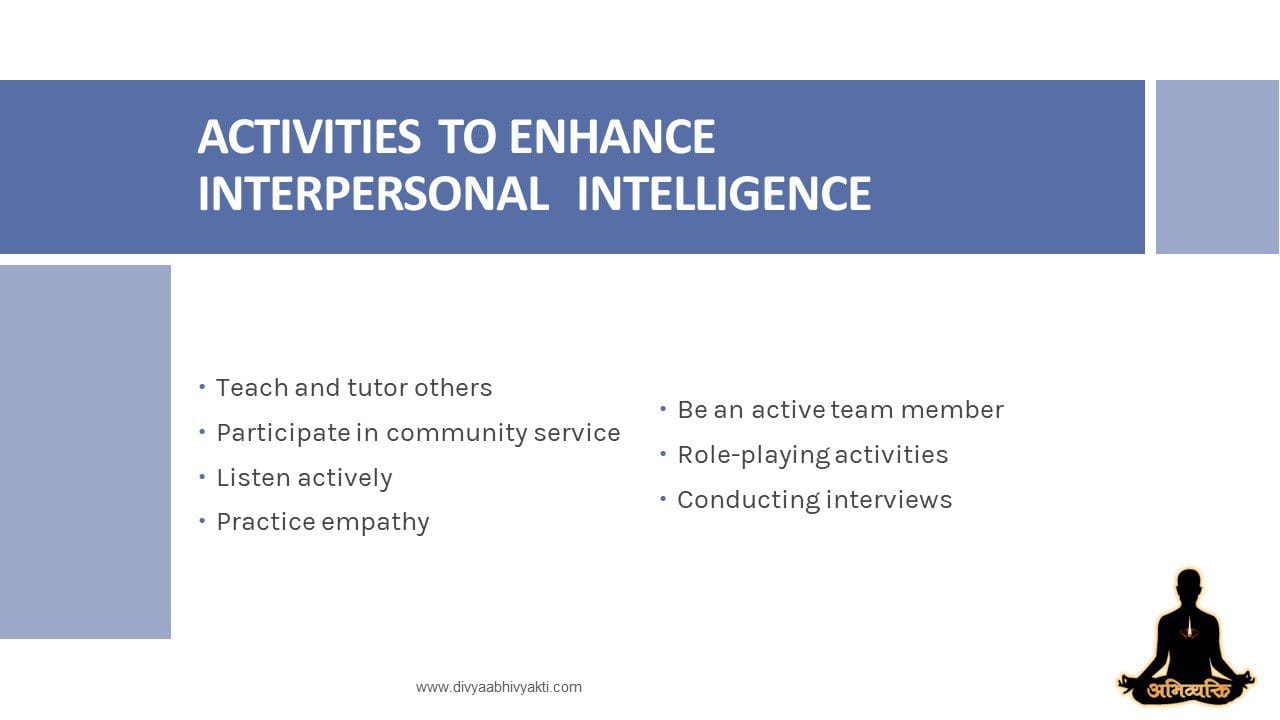 ACTIVITIES TO ENHANCE INTERPERSONAL INTELLIGENCE

• Teach and tutor others
• Participate in community service
• Listen actively
• Practice empathy

• Be an active team member
• Role-playing activities
• Conducting interviews

www.divyaabhivyakti.com

अभिव्यक्ति